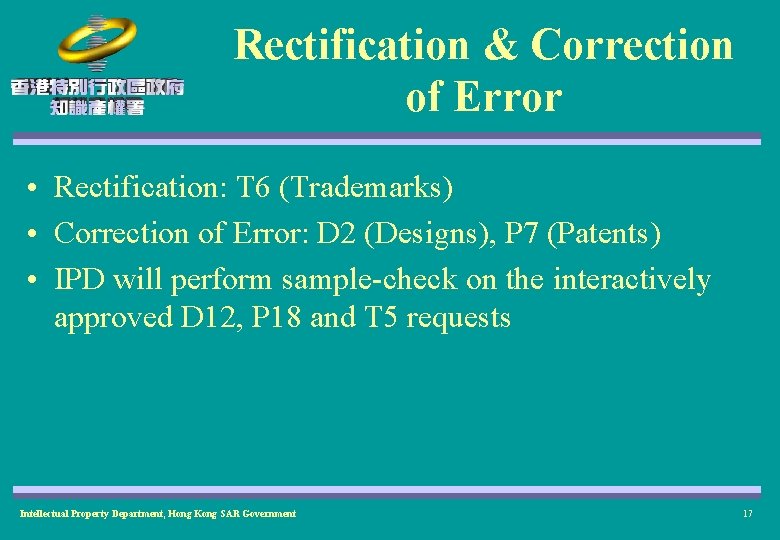 香港特別行政區政府
知識產權署

Rectification & Correction of Error

• Rectification: T6 (Trademarks)
• Correction of Error: D2 (Designs), P7 (Patents)
• IPD will perform sample-check on the interactively approved D12, P18 and T5 requests

Intellectual Property Department, Hong Kong SAR Government

17